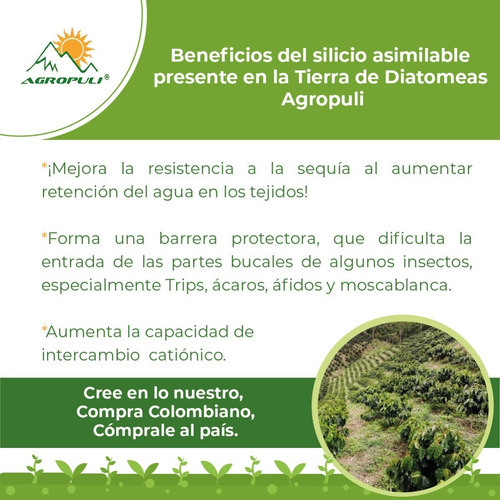 AGROPULI®

Beneficios del silicio asimilable presente en la Tierra de Diatomeas Agropuli

*¡Mejora la resistencia a la sequía al aumentar retención del agua en los tejidos!

*Forma una barrera protectora, que dificulta la entrada de las partes bucales de algunos insectos, especialmente Trips, ácaros, áfidos y moscablanca.

*Aumenta la capacidad de intercambio catiónico.

Cree en lo nuestro, Compra Colombiano, Cómprale al país.